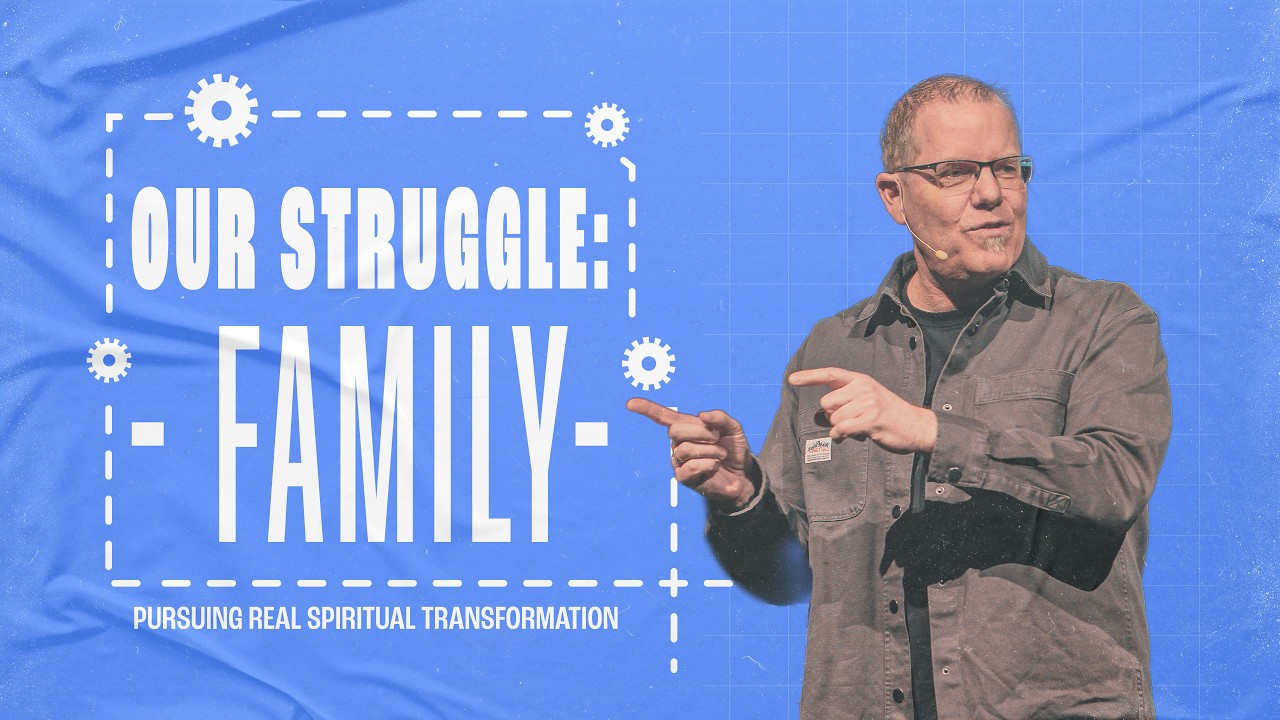 OUR STRUGGLE:
- FAMILY -
PURSUING REAL SPIRITUAL TRANSFORMATION